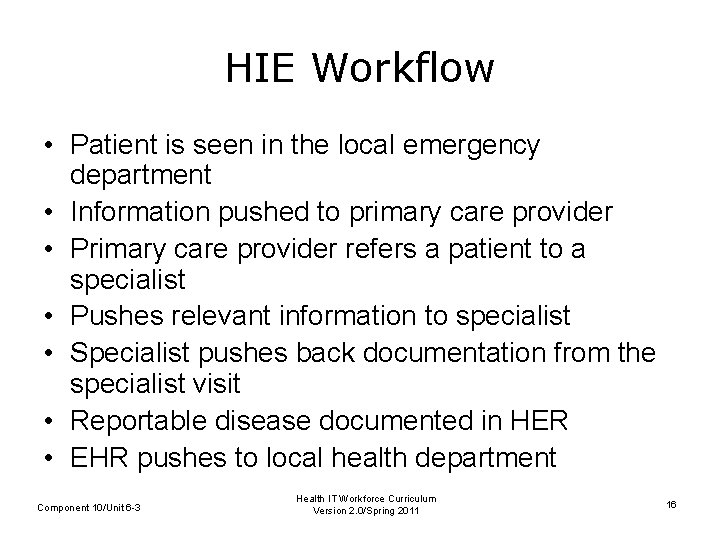 HIE Workflow

• Patient is seen in the local emergency department
• Information pushed to primary care provider
• Primary care provider refers a patient to a specialist
• Pushes relevant information to specialist
• Specialist pushes back documentation from the specialist visit
• Reportable disease documented in HER
• EHR pushes to local health department

Component 10/Unit 6-3

Health IT Workforce Curriculum
Version 2.0/Spring 2011

16